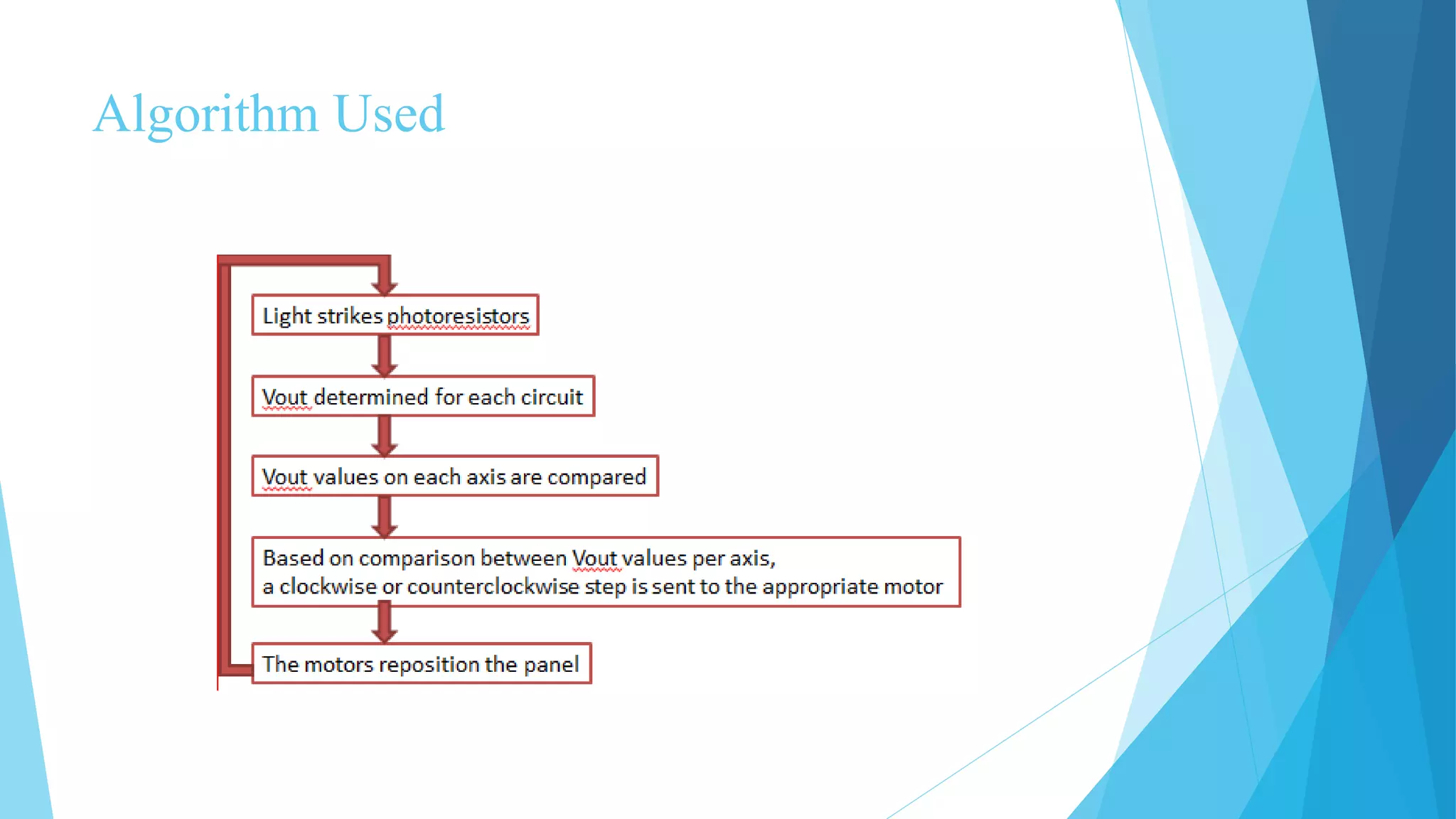 Algorithm Used

Light strikes photoresistors

Vout determined for each circuit

Vout values on each axis are compared

Based on comparison between Vout values per axis,
a clockwise or counterclockwise step is sent to the appropriate motor

The motors reposition the panel